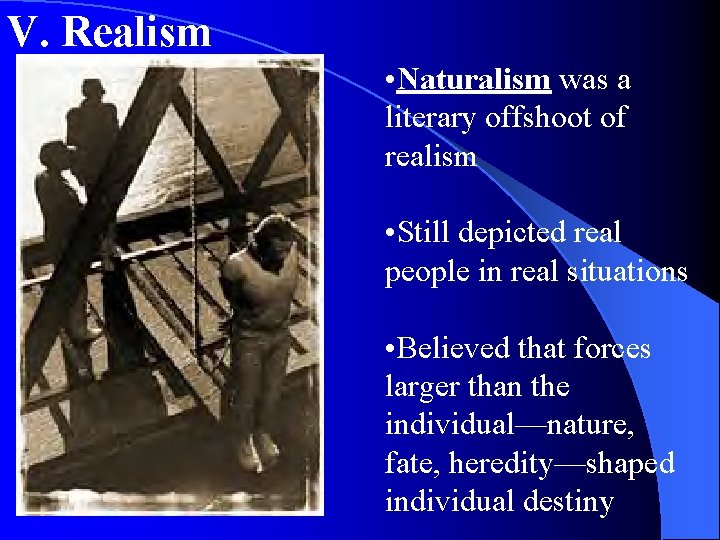 V. Realism

•Naturalism was a literary offshoot of realism

•Still depicted real people in real situations

•Believed that forces larger than the individual—nature, fate, heredity—shaped individual destiny